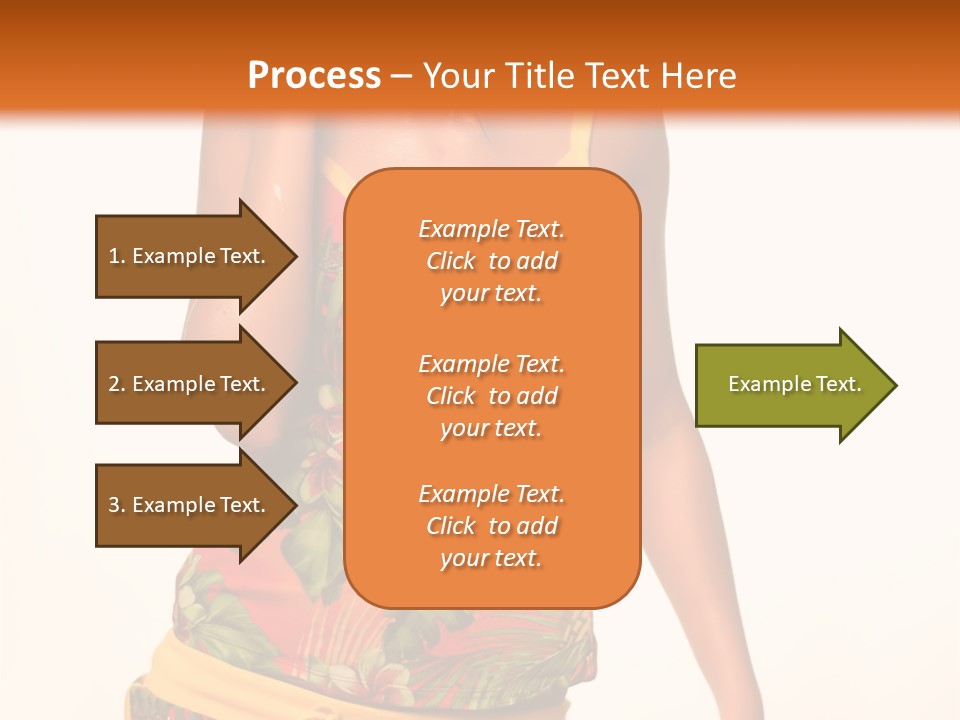 Process – Your Title Text Here

1. Example Text.

2. Example Text.

3. Example Text.

Example Text. Click to add your text.

Example Text. Click to add your text.

Example Text. Click to add your text.

Example Text.